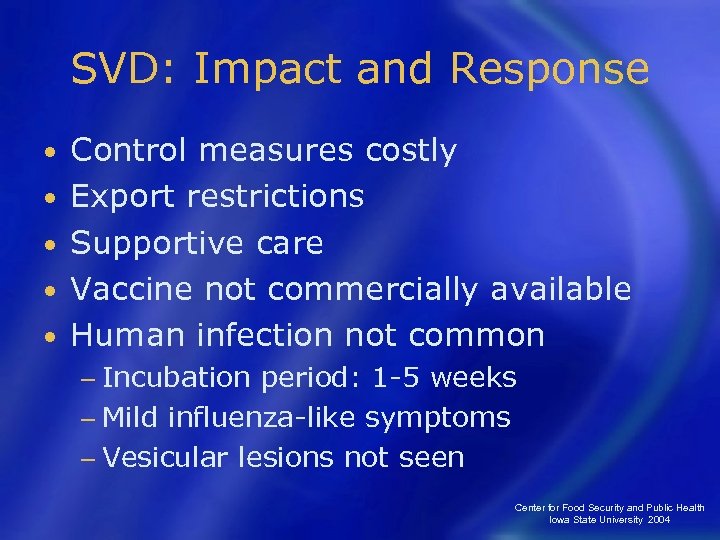 SVD: Impact and Response

• Control measures costly
• Export restrictions
• Supportive care
• Vaccine not commercially available
• Human infection not common
– Incubation period: 1-5 weeks
– Mild influenza-like symptoms
– Vesicular lesions not seen

Center for Food Security and Public Health
Iowa State University 2004